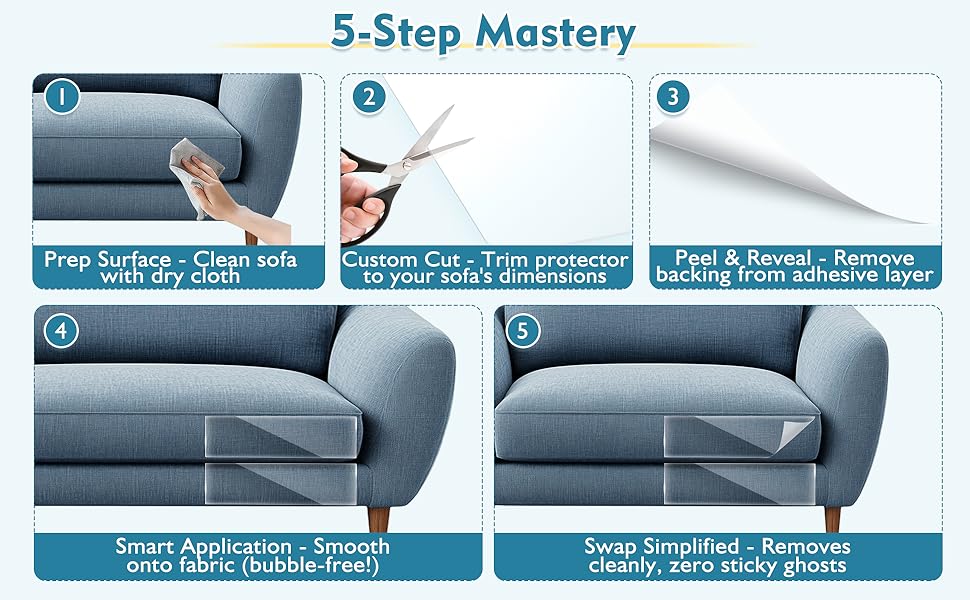 5-Step Mastery

1

Prep Surface - Clean sofa with dry cloth

2

Custom Cut - Trim protector to your sofa's dimensions

3

Peel & Reveal - Remove backing from adhesive layer

4

Smart Application - Smooth onto fabric (bubble-free!)

5

Swap Simplified - Removes cleanly, zero sticky ghosts